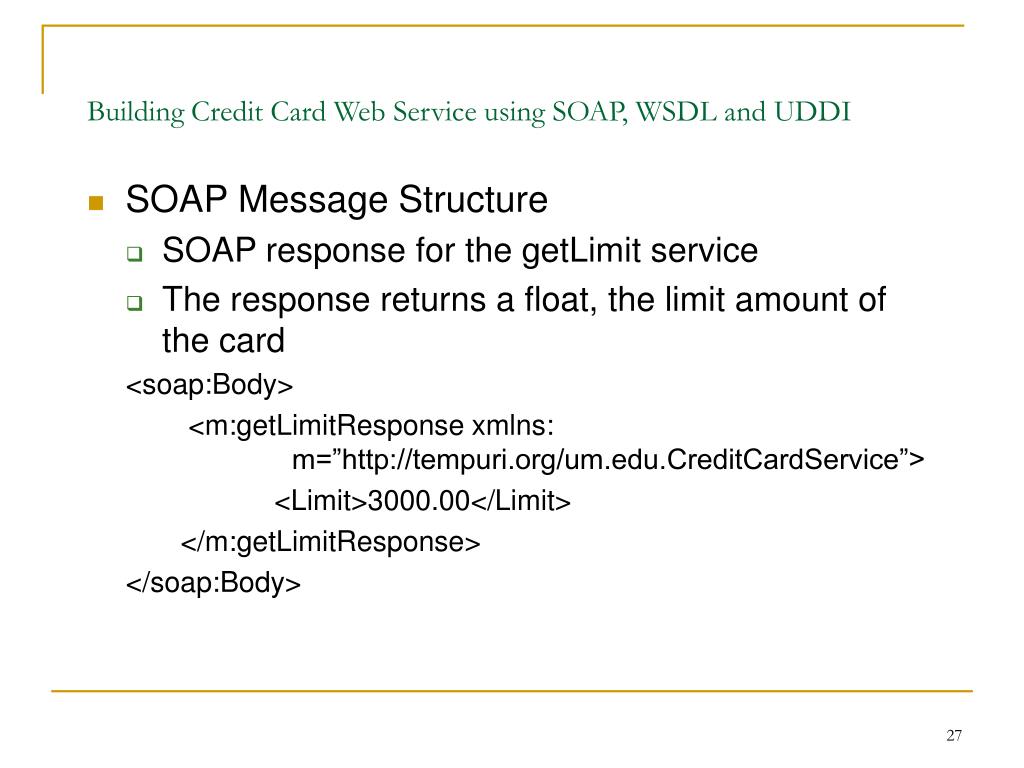 Building Credit Card Web Service using SOAP, WSDL and UDDI

SOAP Message Structure

SOAP response for the getLimit service

The response returns a float, the limit amount of the card

<soap:Body>
<m:getLimitResponse xmlns:
m=”http://tempuri.org/um.edu.CreditCardService”>
<Limit>3000.00</Limit>
</m:getLimitResponse>
</soap:Body>

27